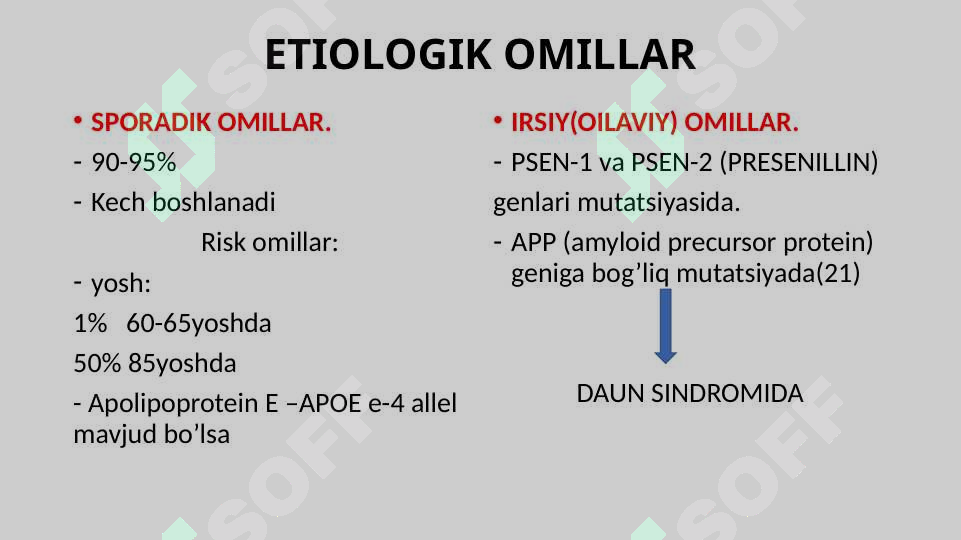 ETIOLOGIK OMILLAR

• SPORADIK OMILLAR.
- 90-95%
- Kech boshlanadi
Risk omillar:
- yosh:
1% 60-65yoshda
50% 85yoshda
- Apolipoprotein E –APOE e-4 allel mavjud bo’lsa

• IRSIY(OILAVIY) OMILLAR.
- PSEN-1 va PSEN-2 (PRESENILLIN) genlari mutatsiyasida.
- APP (amyloid precursor protein) geniga bog’liq mutatsiyada(21)

DAUN SINDROMIDA

SOFF SOFF SOFF SOFF